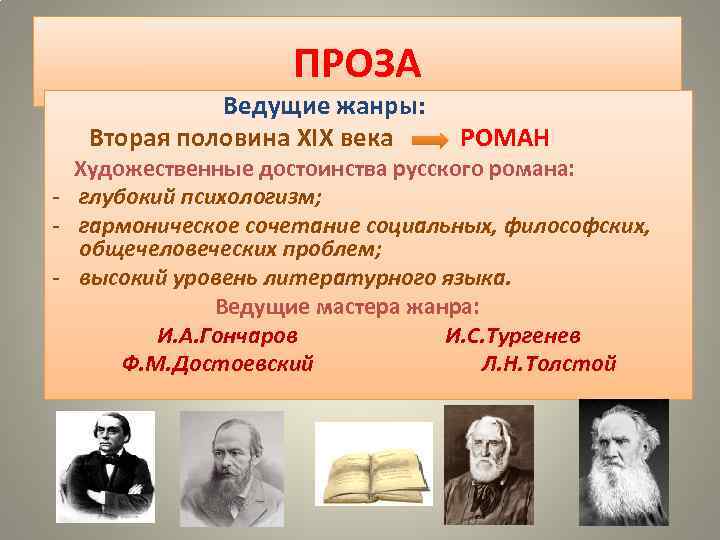 ПРОЗА

Ведущие жанры:

Вторая половина XIX века РОМАН

Художественные достоинства русского романа:

- глубокий психологизм;
- гармоническое сочетание социальных, философских, общечеловеческих проблем;
- высокий уровень литературного языка.

Ведущие мастера жанра:

И.А.Гончаров И.С.Тургенев
Ф.М.Достоевский Л.Н.Толстой